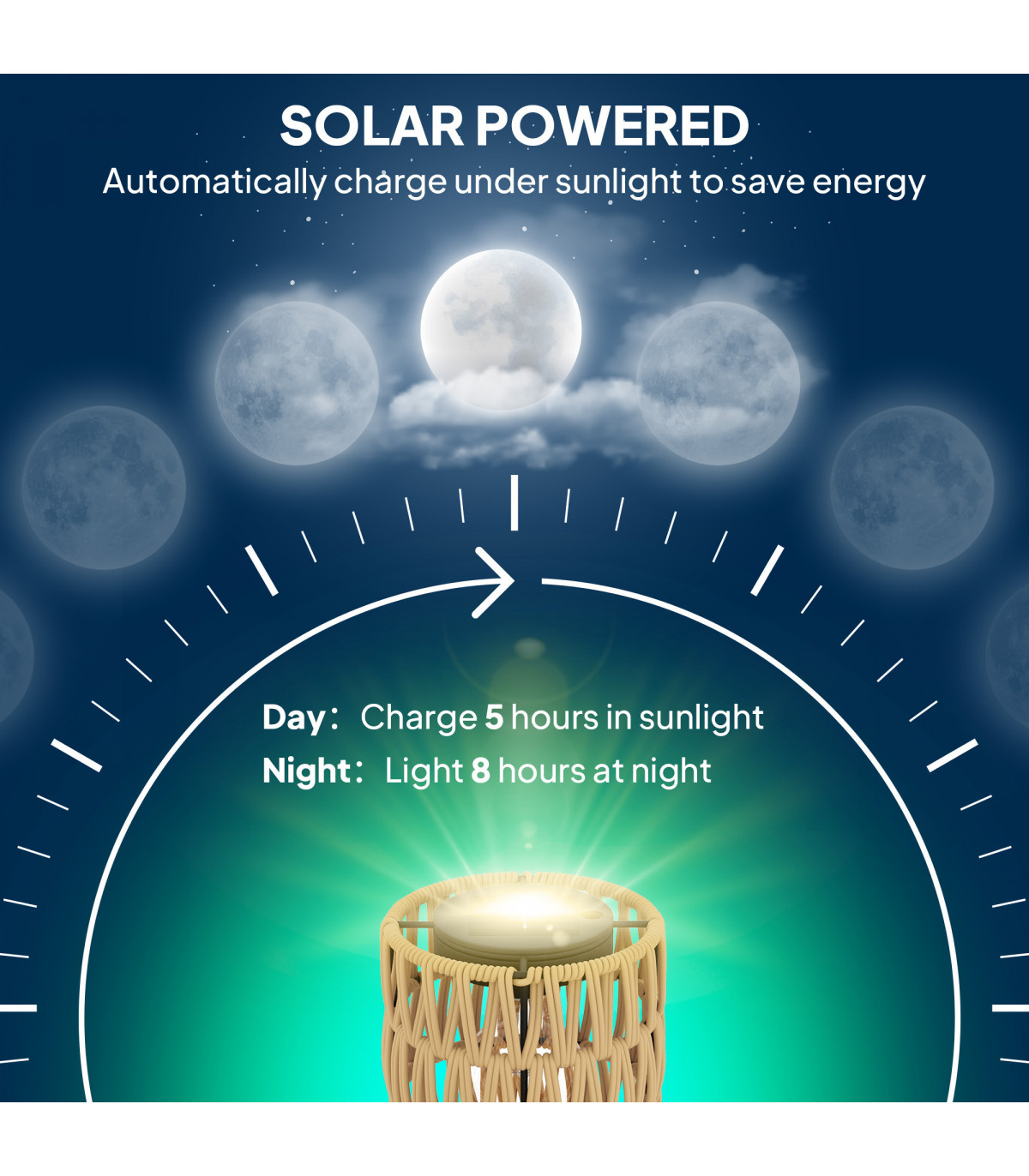 SOLAR POWERED
Automatically charge under sunlight to save energy

Day: Charge 5 hours in sunlight
Night: Light 8 hours at night